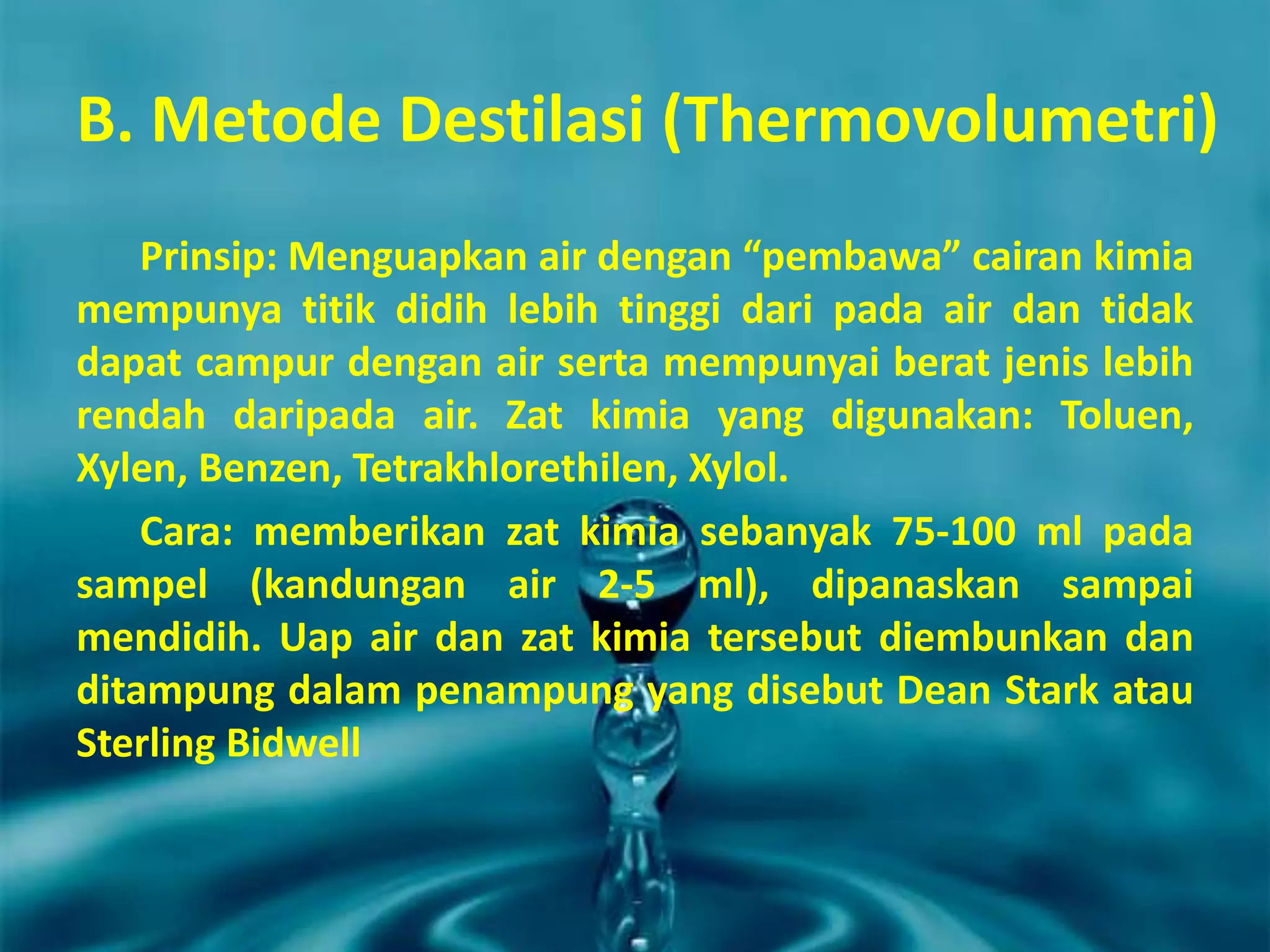 B. Metode Destilasi (Thermovolumetri)

Prinsip: Menguapkan air dengan “pembawa” cairan kimia mempunya titik didih lebih tinggi dari pada air dan tidak dapat campur dengan air serta mempunyai berat jenis lebih rendah daripada air. Zat kimia yang digunakan: Toluen, Xylen, Benzen, Tetrakhlorethilen, Xylol.

Cara: memberikan zat kimia sebanyak 75-100 ml pada sampel (kandungan air 2-5 ml), dipanaskan sampai mendidih. Uap air dan zat kimia tersebut diembunkan dan ditampung dalam penampung yang disebut Dean Stark atau Sterling Bidwell